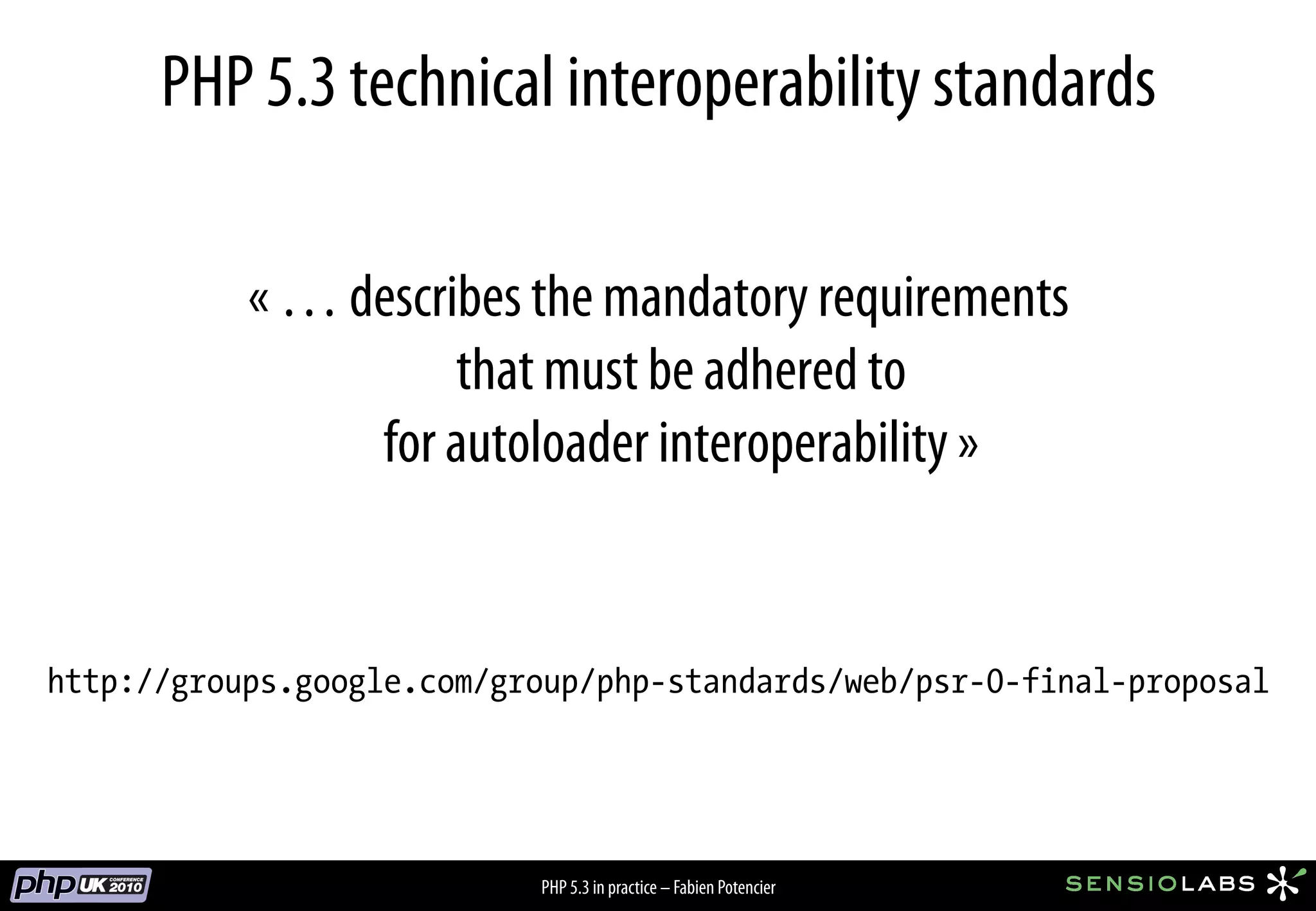 PHP 5.3 technical interoperability standards

« … describes the mandatory requirements that must be adhered to for autoloader interoperability »

http://groups.google.com/group/php-standards/web/psr-0-final-proposal

php UK CONFERENCE 2010

PHP 5.3 in practice – Fabien Potencier

SENSIOLABS